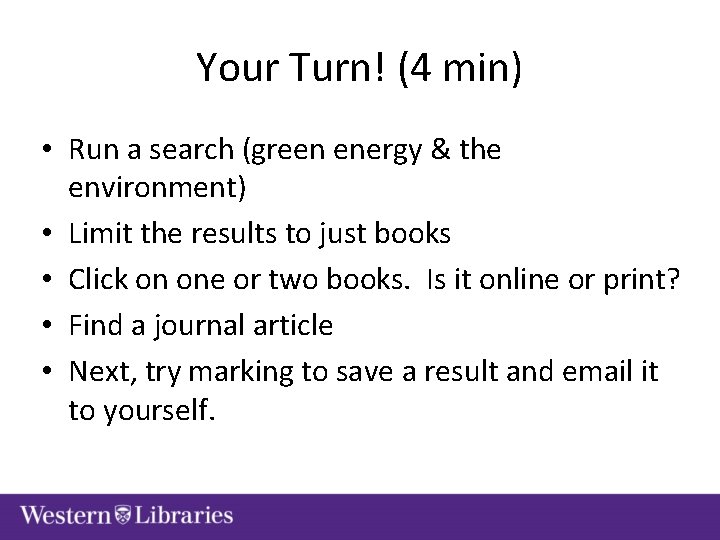 Your Turn! (4 min)

• Run a search (green energy & the environment)
• Limit the results to just books
• Click on one or two books. Is it online or print?
• Find a journal article
• Next, try marking to save a result and email it to yourself.

Western Libraries